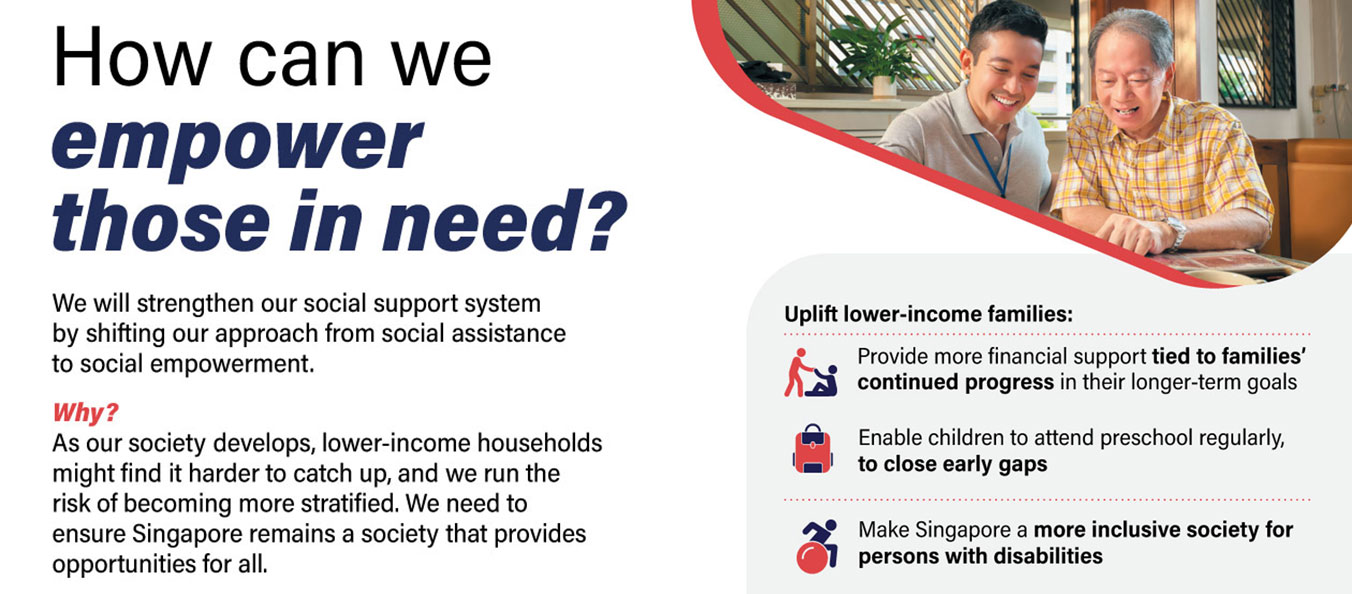 How can we
empower those in need?

We will strengthen our social support system by shifting our approach from social assistance to social empowerment.

Why?
As our society develops, lower-income households might find it harder to catch up, and we run the risk of becoming more stratified. We need to ensure Singapore remains a society that provides opportunities for all.

Uplift lower-income families:

Provide more financial support tied to families' continued progress in their longer-term goals

Enable children to attend preschool regularly, to close early gaps

Make Singapore a more inclusive society for persons with disabilities